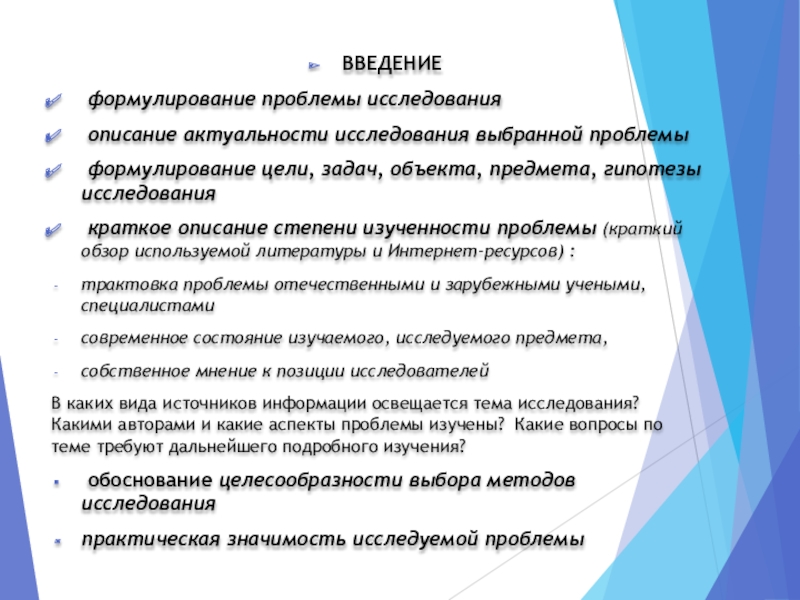 ВВЕДЕНИЕ

формулирование проблемы исследования

описание актуальности исследования выбранной проблемы

формулирование цели, задач, объекта, предмета, гипотезы исследования

краткое описание степени изученности проблемы (краткий обзор используемой литературы и Интернет-ресурсов) :

- трактовка проблемы отечественными и зарубежными учеными, специалистами

- современное состояние изучаемого, исследуемого предмета,

- собственное мнение к позиции исследователей

В каких вида источников информации освещается тема исследования? Какими авторами и какие аспекты проблемы изучены? Какие вопросы по теме требуют дальнейшего подробного изучения?

обоснование целесообразности выбора методов исследования

практическая значимость исследуемой проблемы